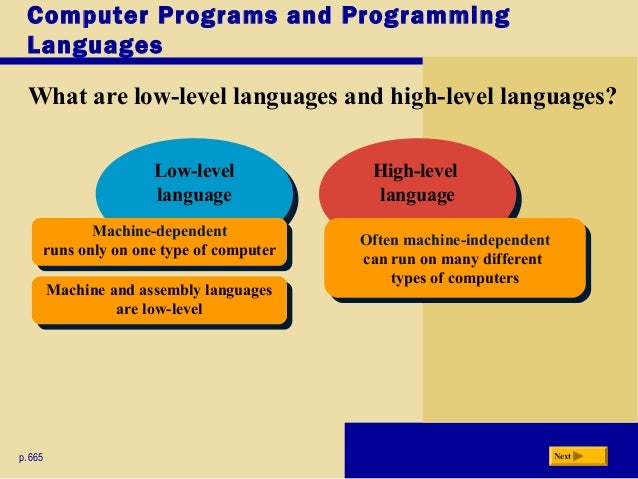 Computer Programs and Programming Languages

What are low-level languages and high-level languages?

Low-level language

Machine-dependent runs only on one type of computer

Machine and assembly languages are low-level

High-level language

Often machine-independent can run on many different types of computers

p. 665

Next